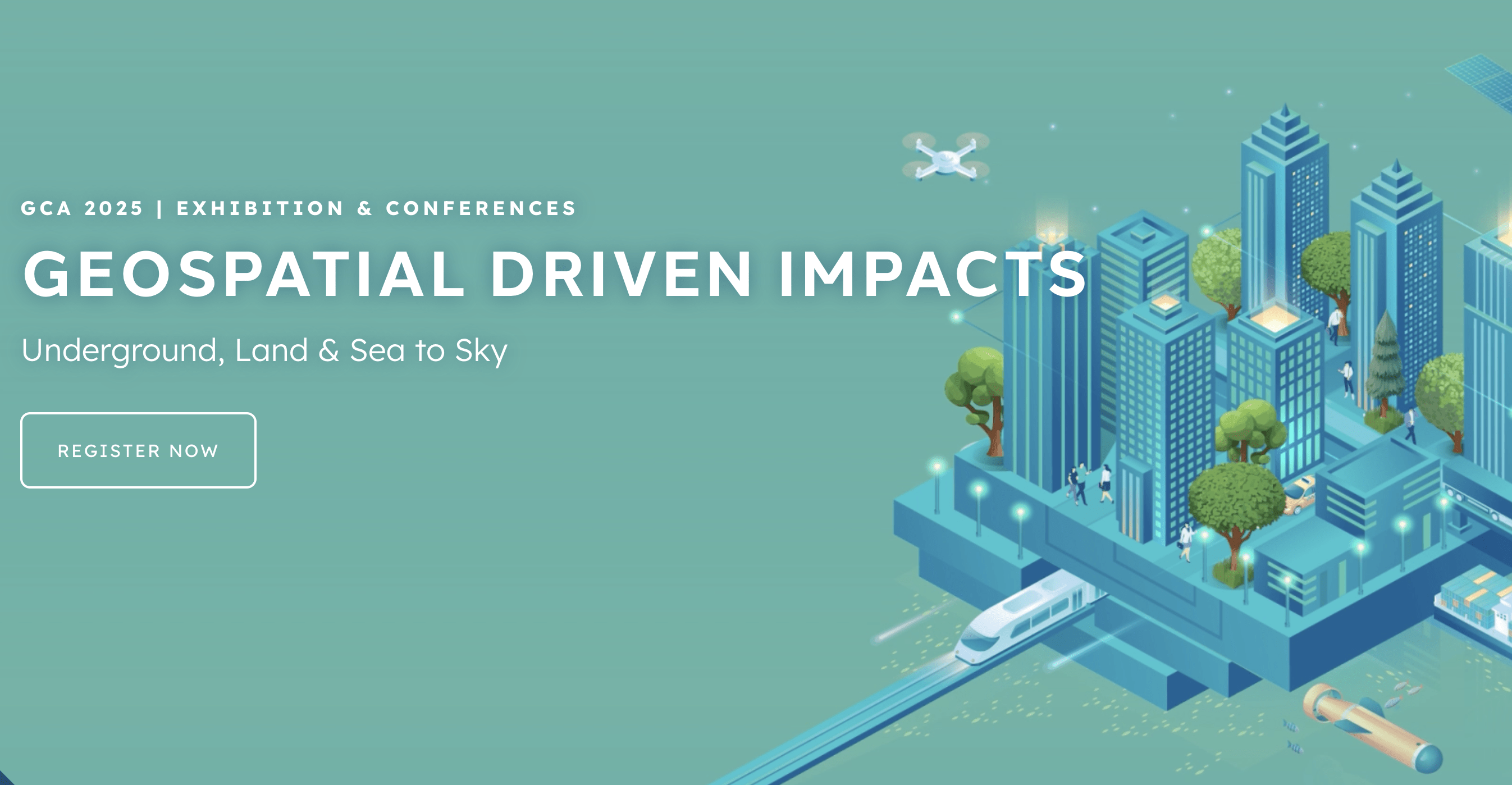 GCA 2025 | EXHIBITION & CONFERENCES

GEOSPATIAL DRIVEN IMPACTS

Underground, Land & Sea to Sky

REGISTER NOW